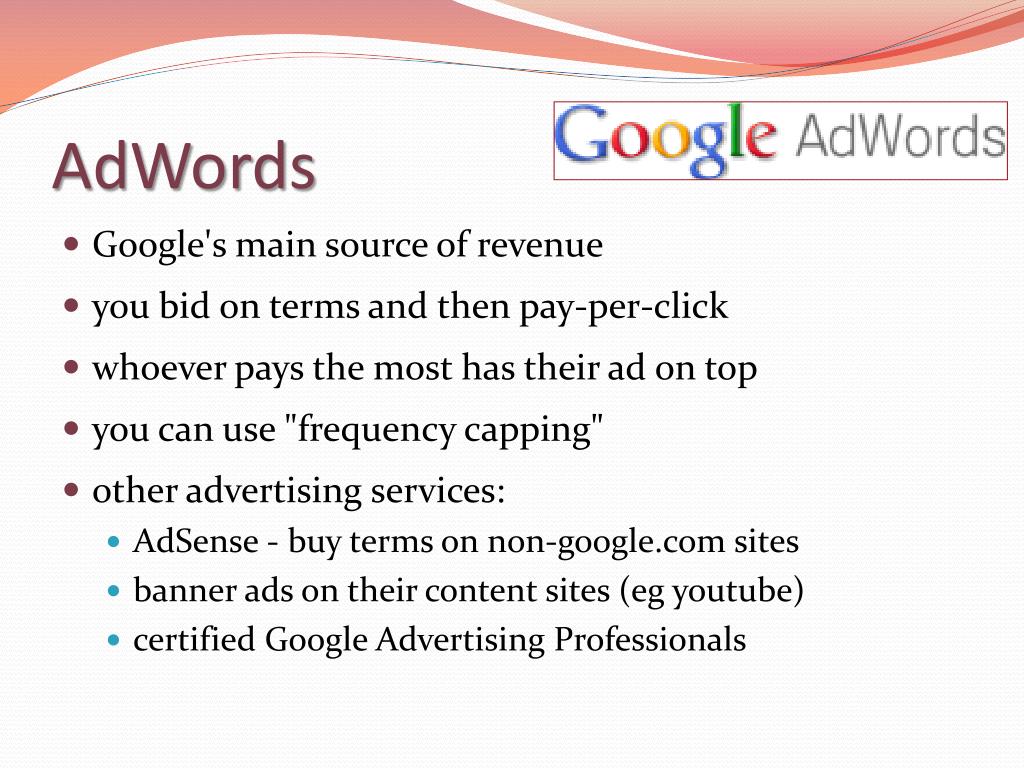 AdWords

Google AdWords

- Google's main source of revenue
- you bid on terms and then pay-per-click
- whoever pays the most has their ad on top
- you can use "frequency capping"
- other advertising services:
  - AdSense - buy terms on non-google.com sites
  - banner ads on their content sites (eg youtube)
  - certified Google Advertising Professionals